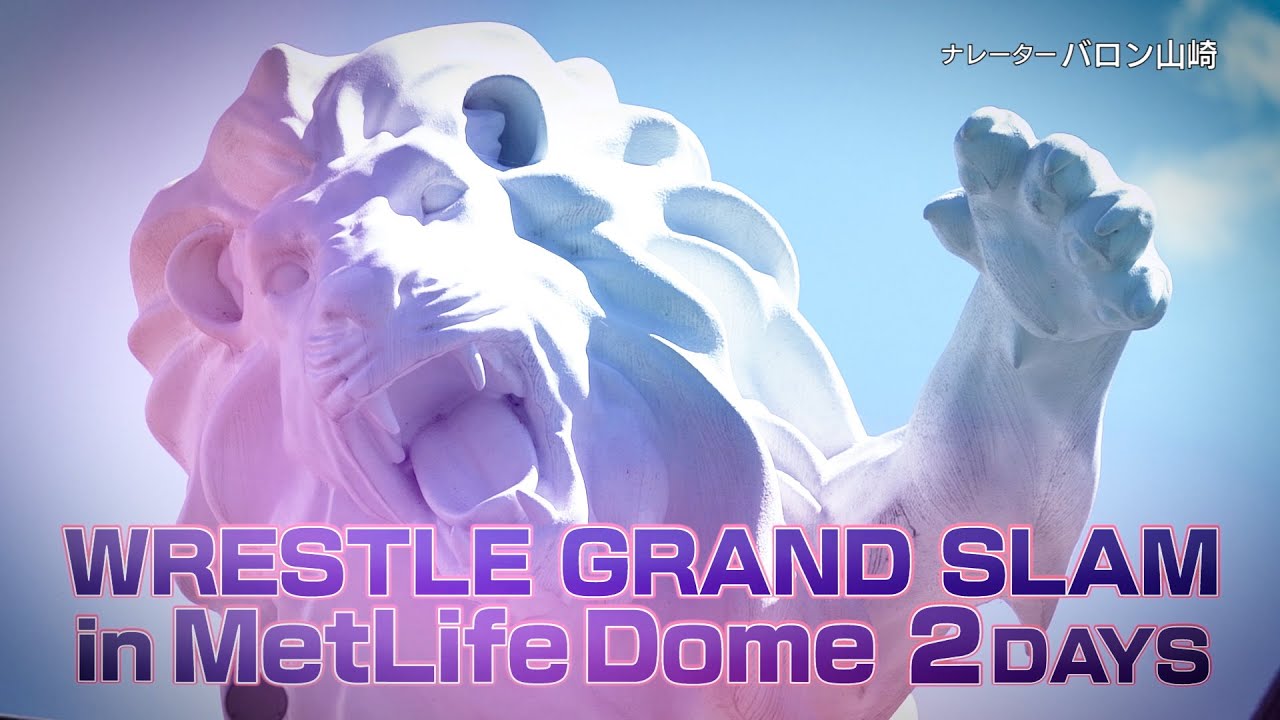 ナレーター バロン山崎

WRESTLE GRAND SLAM in MetLife Dome 2DAYS